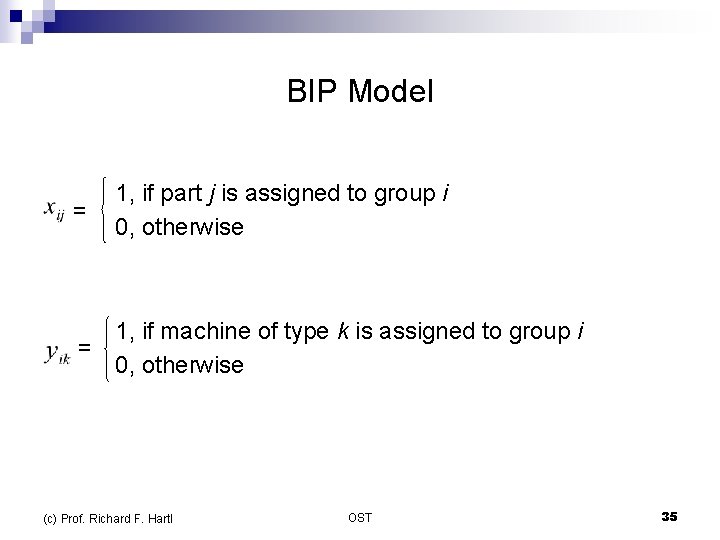 BIP Model

$x_{ij} = \begin{cases} 1, \text{ if part } j \text{ is assigned to group } i \\ 0, \text{ otherwise} \end{cases}$

$y_{ik} = \begin{cases} 1, \text{ if machine of type } k \text{ is assigned to group } i \\ 0, \text{ otherwise} \end{cases}$

(c) Prof. Richard F. Hartl

OST

35